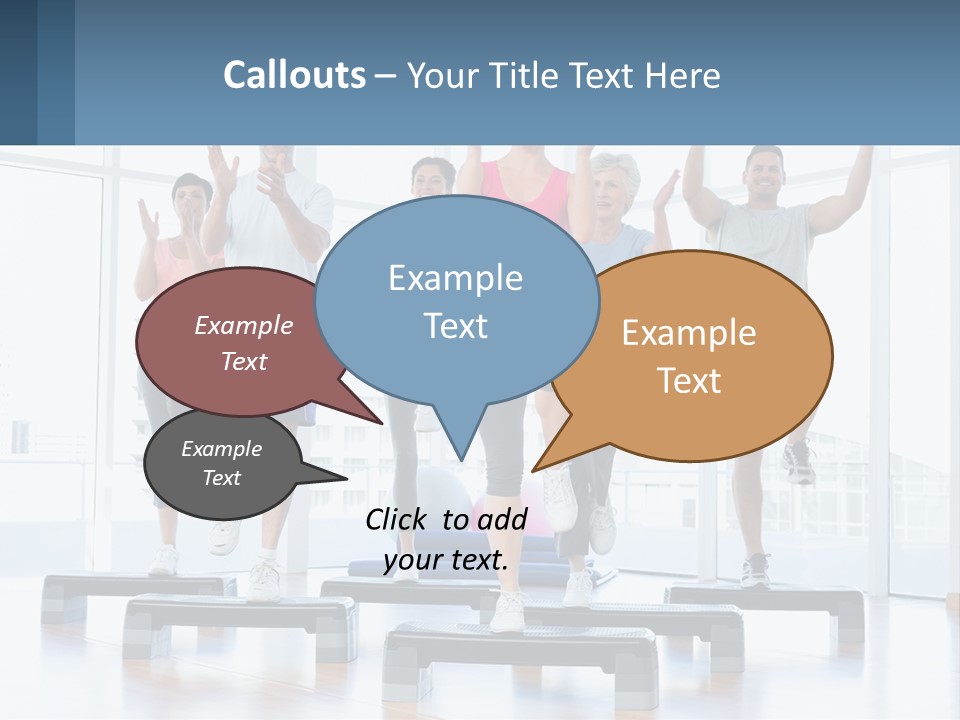 Callouts – Your Title Text Here

Example Text

Example Text

Example Text

Example Text

Click to add your text.